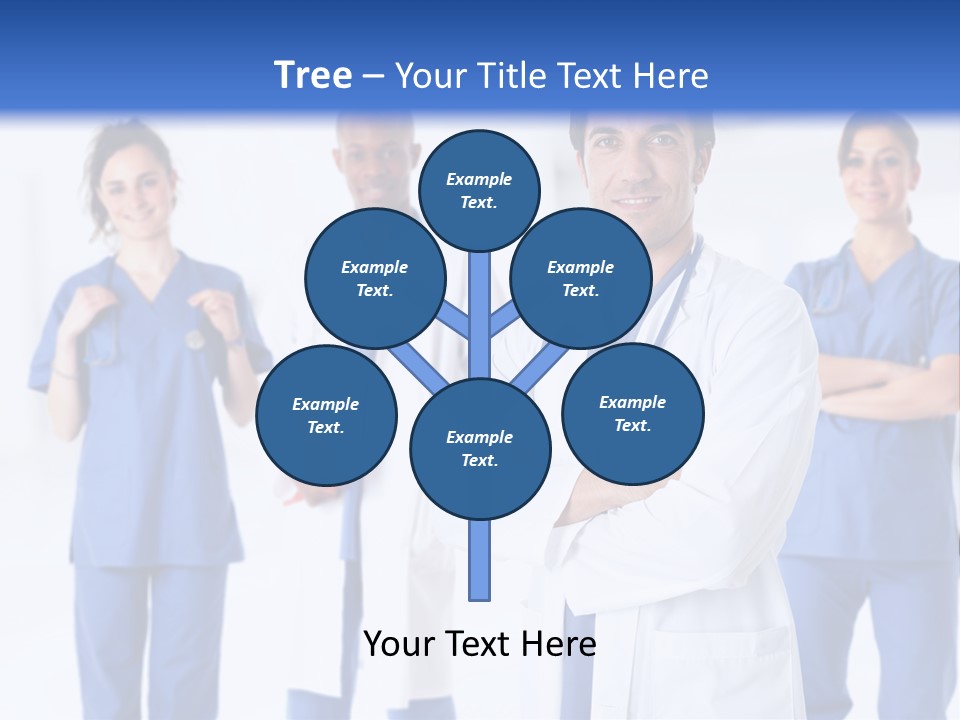 Tree – Your Title Text Here

Example Text.

Example Text.

Example Text.

Example Text.

Example Text.

Example Text.

Your Text Here